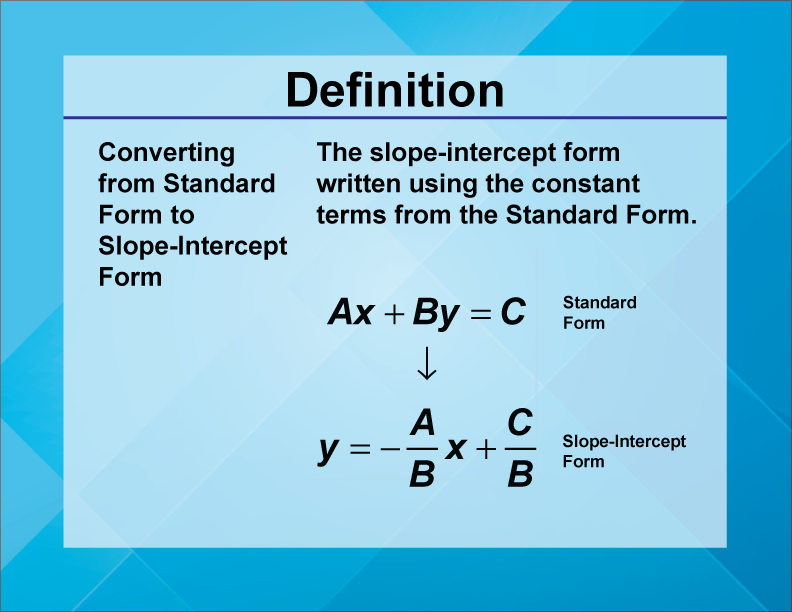 Definition

Converting from Standard Form to Slope-Intercept Form

The slope-intercept form written using the constant terms from the Standard Form.

$Ax + By = C$ Standard Form

$\downarrow$

$y = -\frac{A}{B}x + \frac{C}{B}$ Slope-Intercept Form